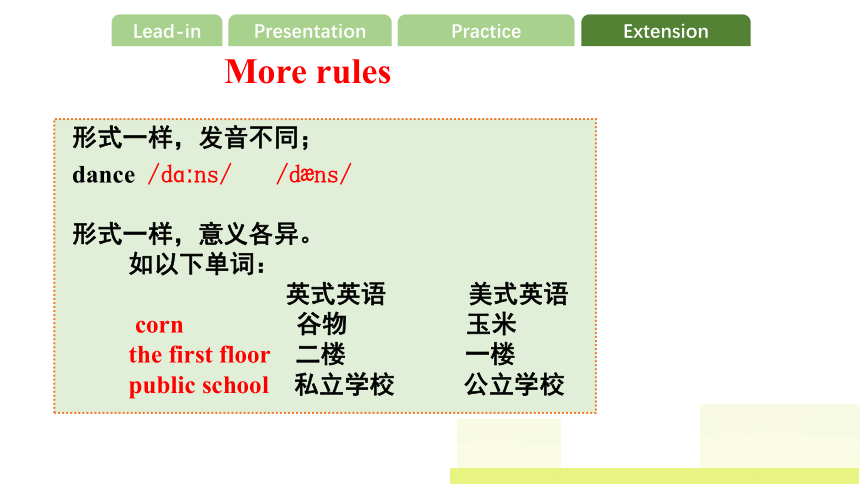 Lead-in Presentation Practice Extension

More rules

形式一样，发音不同；
dance /dɑːns/ /dæns/

形式一样，意义各异。
如以下单词：

| | 英式英语 | 美式英语 |
|---|---|---|
| corn | 谷物 | 玉米 |
| the first floor | 二楼 | 一楼 |
| public school | 私立学校 | 公立学校 |